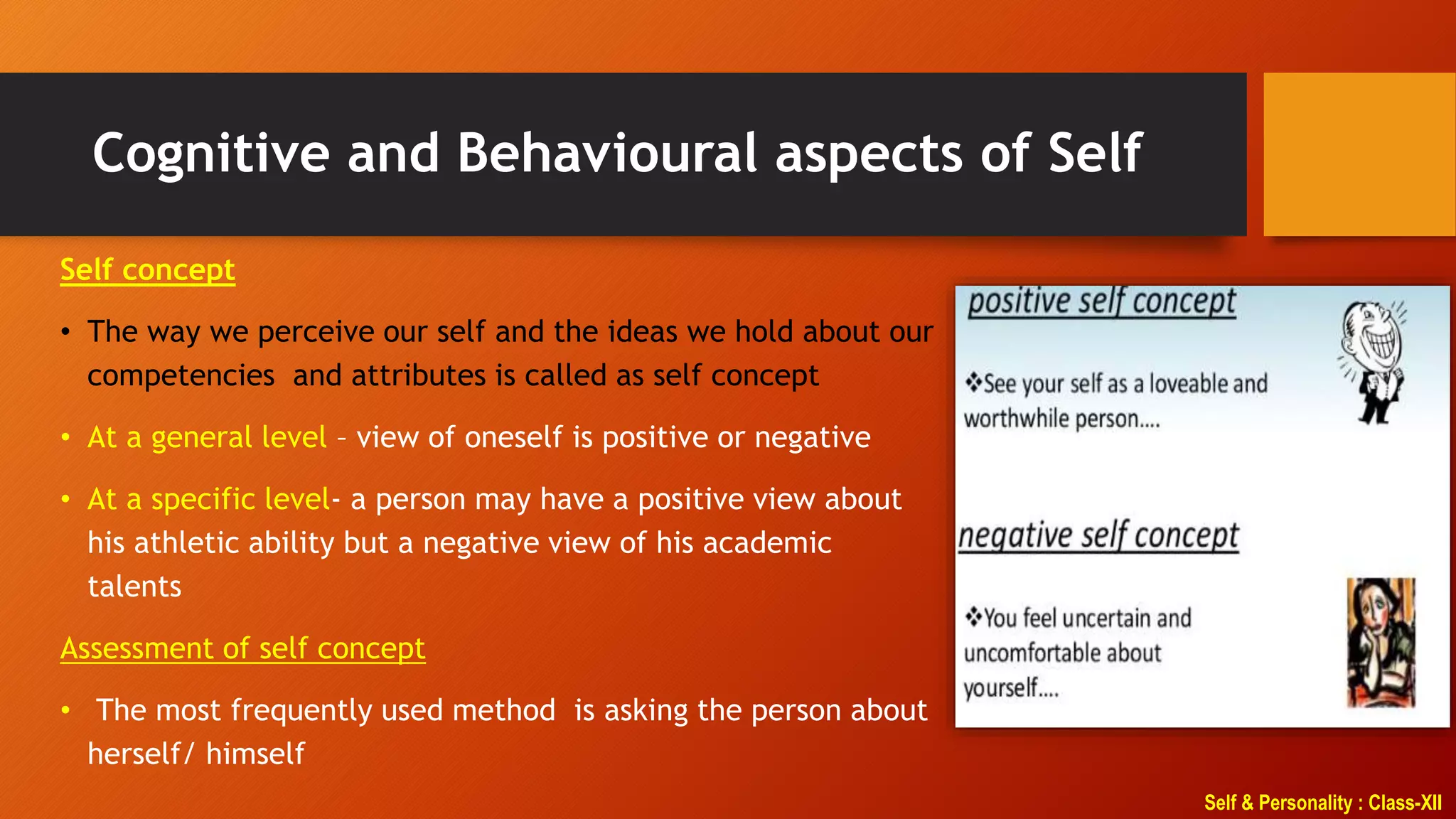 Cognitive and Behavioural aspects of Self

Self concept

• The way we perceive our self and the ideas we hold about our competencies and attributes is called as self concept

• At a general level – view of oneself is positive or negative

• At a specific level- a person may have a positive view about his athletic ability but a negative view of his academic talents

Assessment of self concept

• The most frequently used method is asking the person about herself/ himself

positive self concept

❖See your self as a loveable and worthwhile person....

negative self concept

❖You feel uncertain and uncomfortable about yourself....

Self & Personality : Class-XII